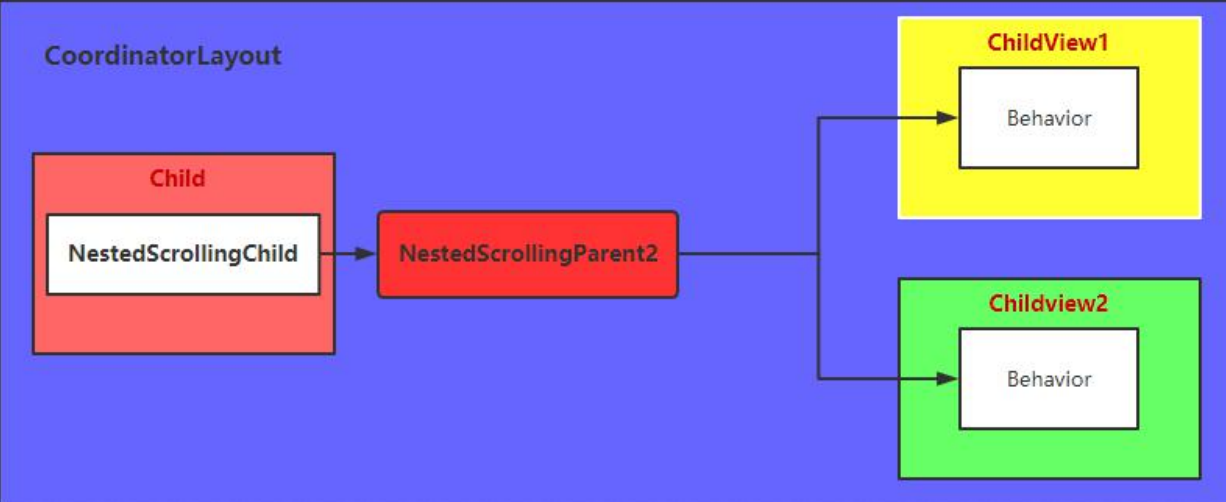 CoordinatorLayout

Child

NestedScrollingChild

NestedScrollingParent2

ChildView1

Behavior

Childview2

Behavior